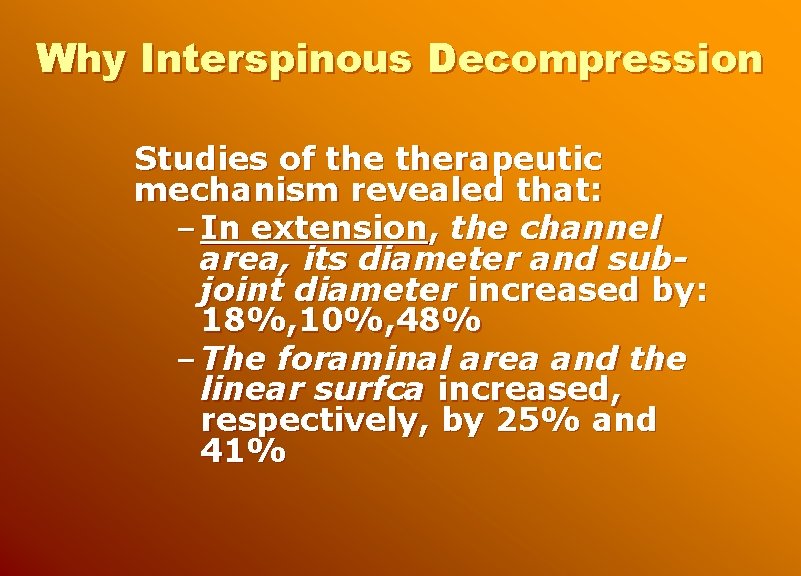 Why Interspinous Decompression

Studies of the therapeutic mechanism revealed that:

– In extension, the channel area, its diameter and sub-joint diameter increased by: 18%,10%,48%

– The foraminal area and the linear surfca increased, respectively, by 25% and 41%